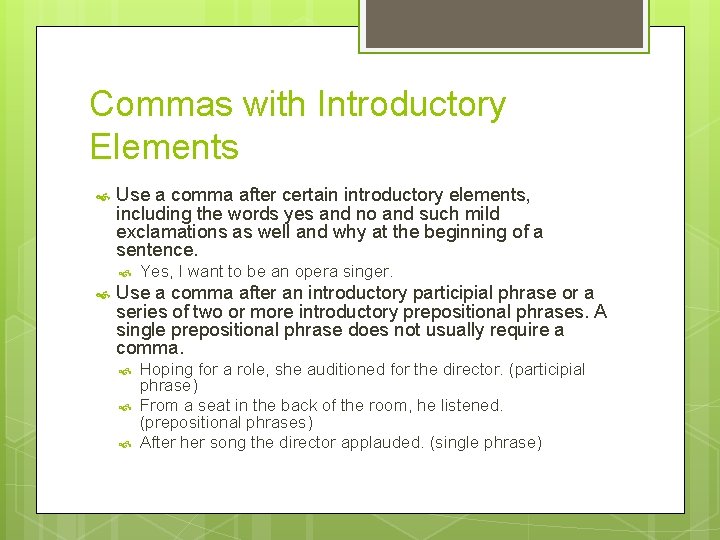 Commas with Introductory Elements

Use a comma after certain introductory elements, including the words yes and no and such mild exclamations as well and why at the beginning of a sentence.

Yes, I want to be an opera singer.

Use a comma after an introductory participial phrase or a series of two or more introductory prepositional phrases. A single prepositional phrase does not usually require a comma.

Hoping for a role, she auditioned for the director. (participial phrase)

From a seat in the back of the room, he listened. (prepositional phrases)

After her song the director applauded. (single phrase)